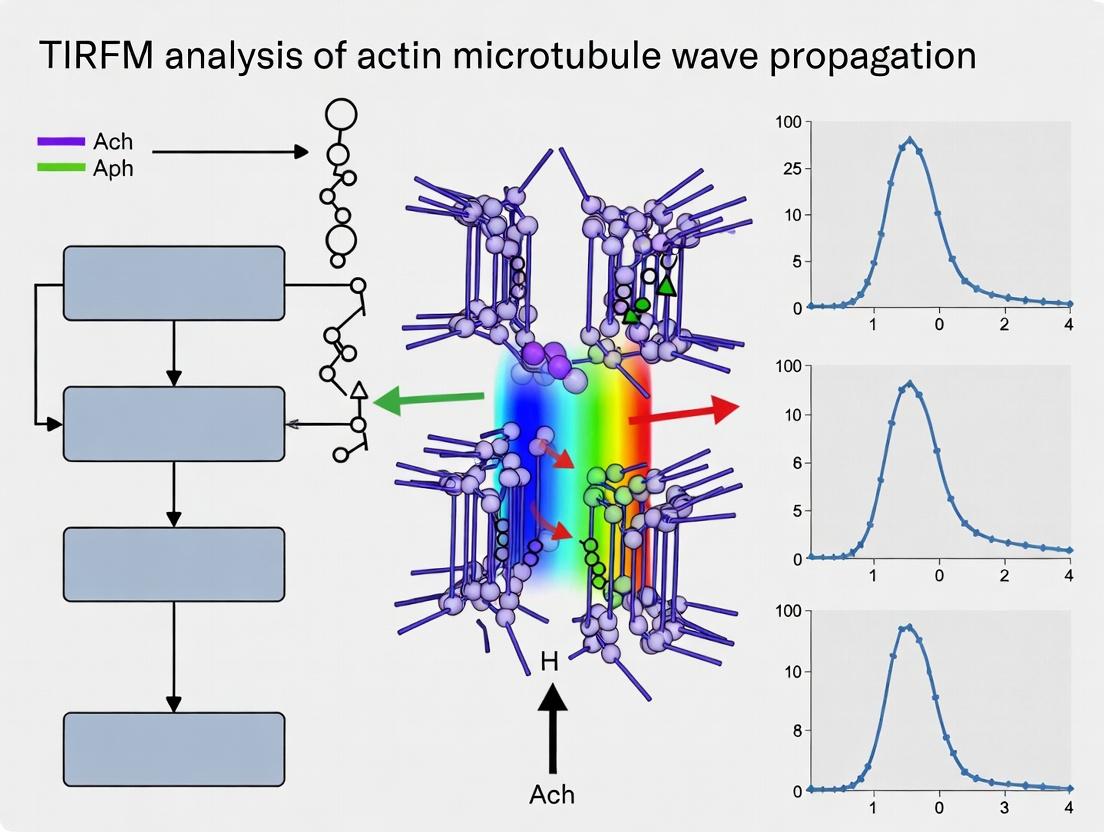 TIRFM analysis of actin microtubule wave propagation

Ach
Aph

H

Ach

100
25
10
5
0
1
0
2
4

100
10
6
5
0
1
0
2
4

100
10
8
0
1
0
3
4